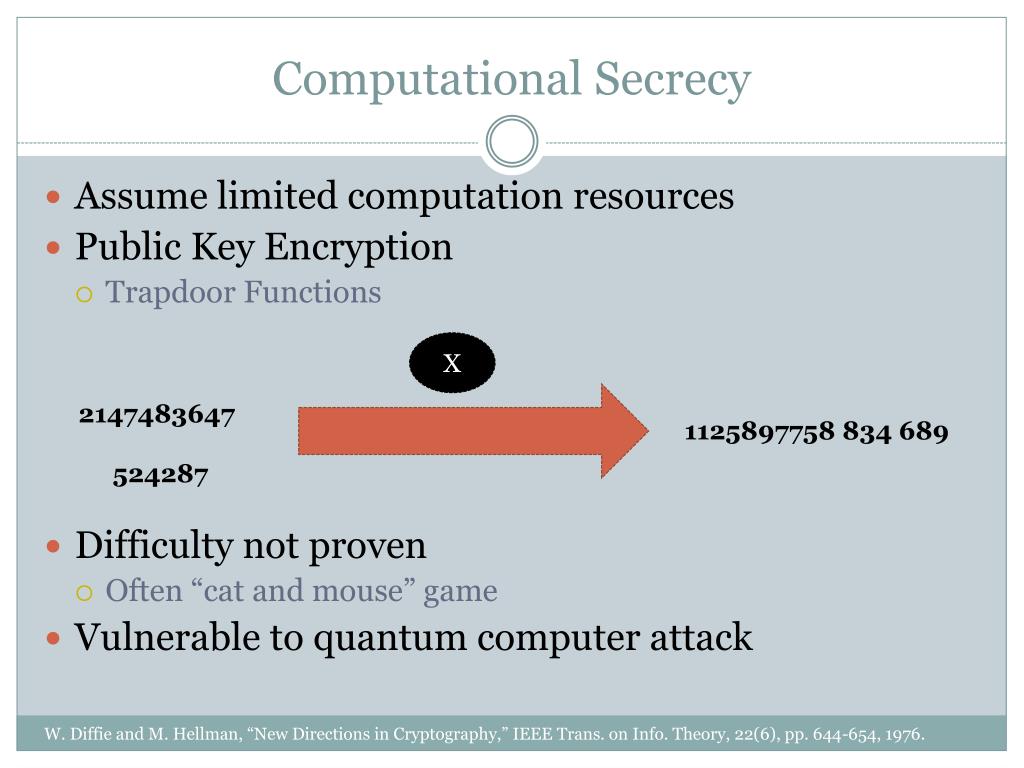 Computational Secrecy

Assume limited computation resources
Public Key Encryption
Trapdoor Functions

X

2147483647

524287

1125897758 834 689

Difficulty not proven
Often “cat and mouse” game
Vulnerable to quantum computer attack

W. Diffie and M. Hellman, “New Directions in Cryptography,” IEEE Trans. on Info. Theory, 22(6), pp. 644-654, 1976.